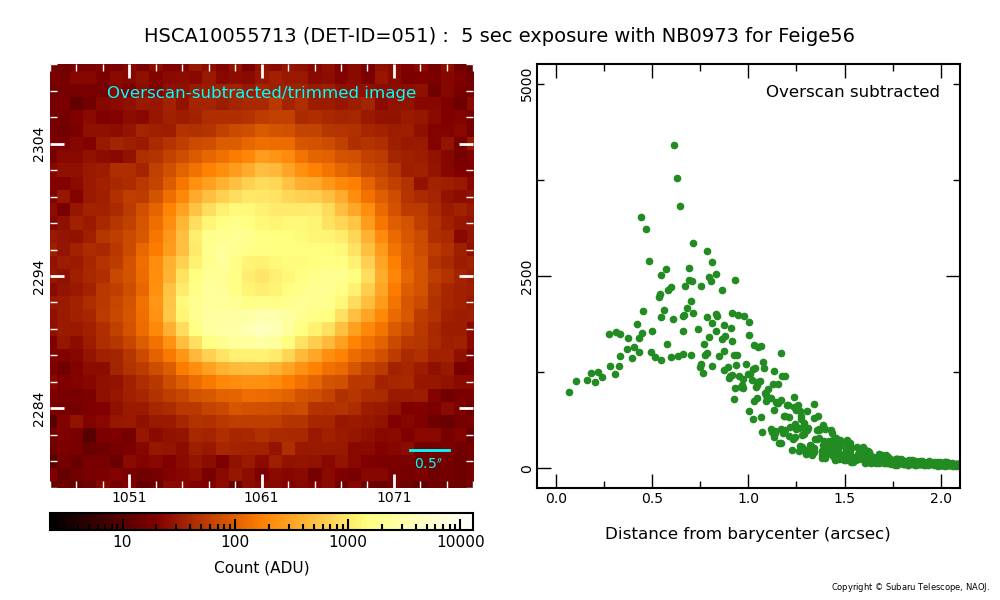 HSCA10055713 (DET-ID=051) : 5 sec exposure with NB0973 for Feige56

Overscan-subtracted/trimmed image

2304
2294
2284

0.5″

1051
1061
1071

10
100
1000
10000

Count (ADU)

Overscan subtracted

5000
2500
0

0.0
0.5
1.0
1.5
2.0

Distance from barycenter (arcsec)

Copyright © Subaru Telescope, NAOJ.